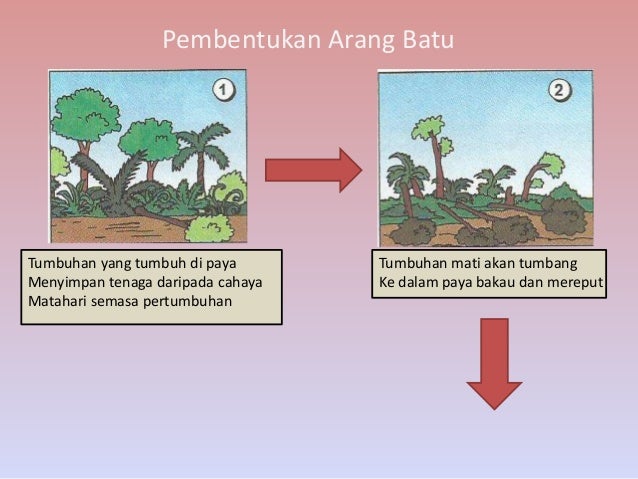 Pembentukan Arang Batu

1

Tumbuhan yang tumbuh di paya
Menyimpan tenaga daripada cahaya
Matahari semasa pertumbuhan

2

Tumbuhan mati akan tumbang
Ke dalam paya bakau dan mereput